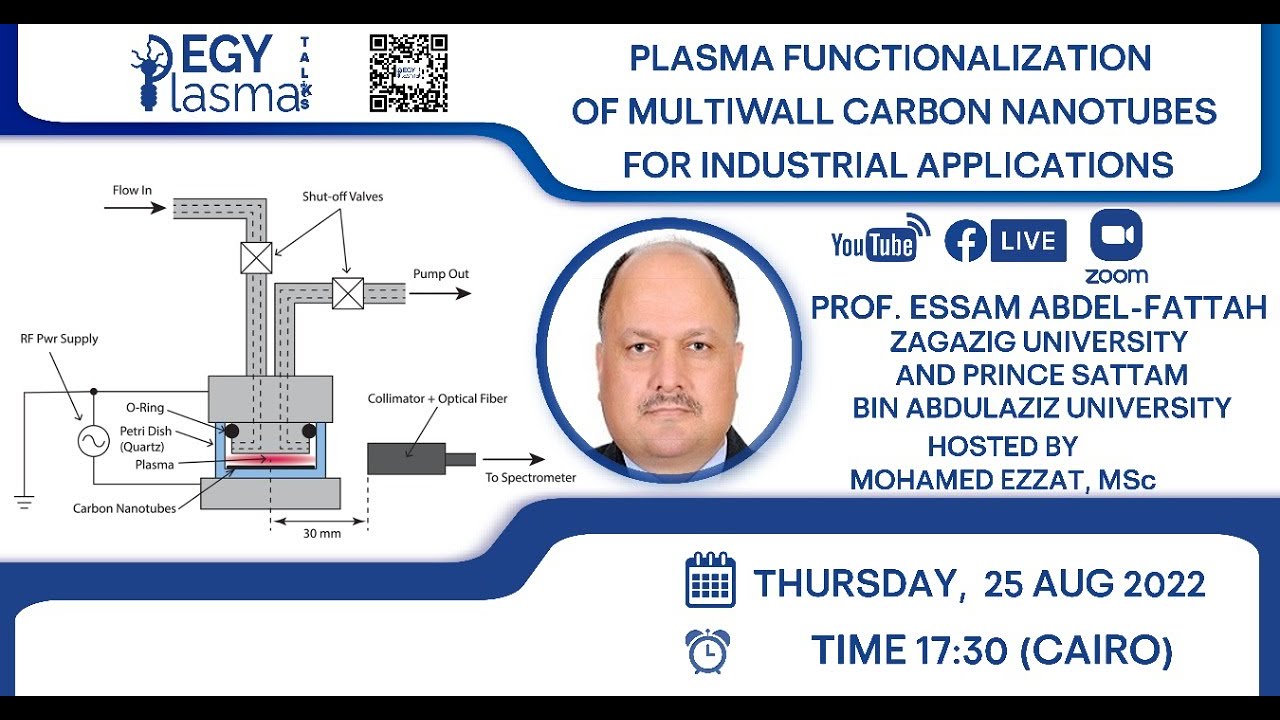 EGY Plasma TALKS

PLASMA FUNCTIONALIZATION OF MULTIWALL CARBON NANOTUBES FOR INDUSTRIAL APPLICATIONS

Flow In
Shut-off Valves
Pump Out
RF Pwr Supply
O-Ring
Petri Dish (Quartz)
Plasma
Carbon Nanotubes
Collimator + Optical Fiber
To Spectrometer
30 mm

YouTube LIVE zoom

PROF. ESSAM ABDEL-FATTAH
ZAGAZIG UNIVERSITY
AND PRINCE SATTAM
BIN ABDULAZIZ UNIVERSITY
HOSTED BY
MOHAMED EZZAT, MSc

THURSDAY, 25 AUG 2022
TIME 17:30 (CAIRO)